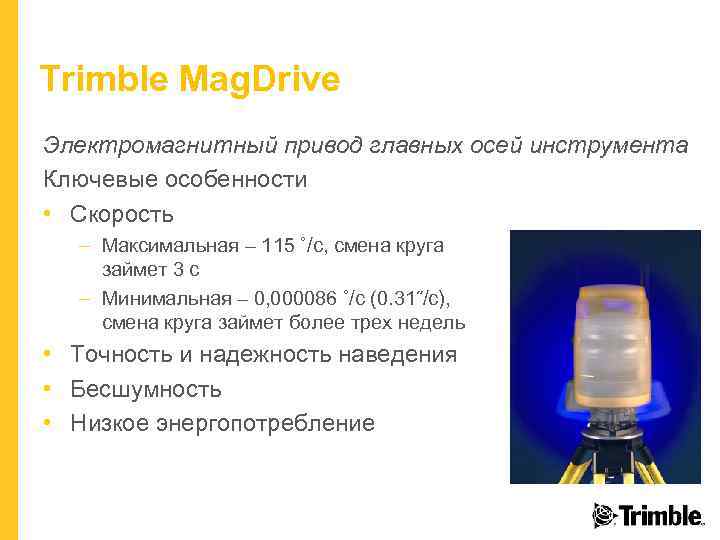 Trimble MagDrive

Электромагнитный привод главных осей инструмента

Ключевые особенности

• Скорость

– Максимальная – 115 ˚/с, смена круга займет 3 с

– Минимальная – 0,000086 ˚/с (0.31˝/с), смена круга займет более трех недель

• Точность и надежность наведения

• Бесшумность

• Низкое энергопотребление

Trimble.